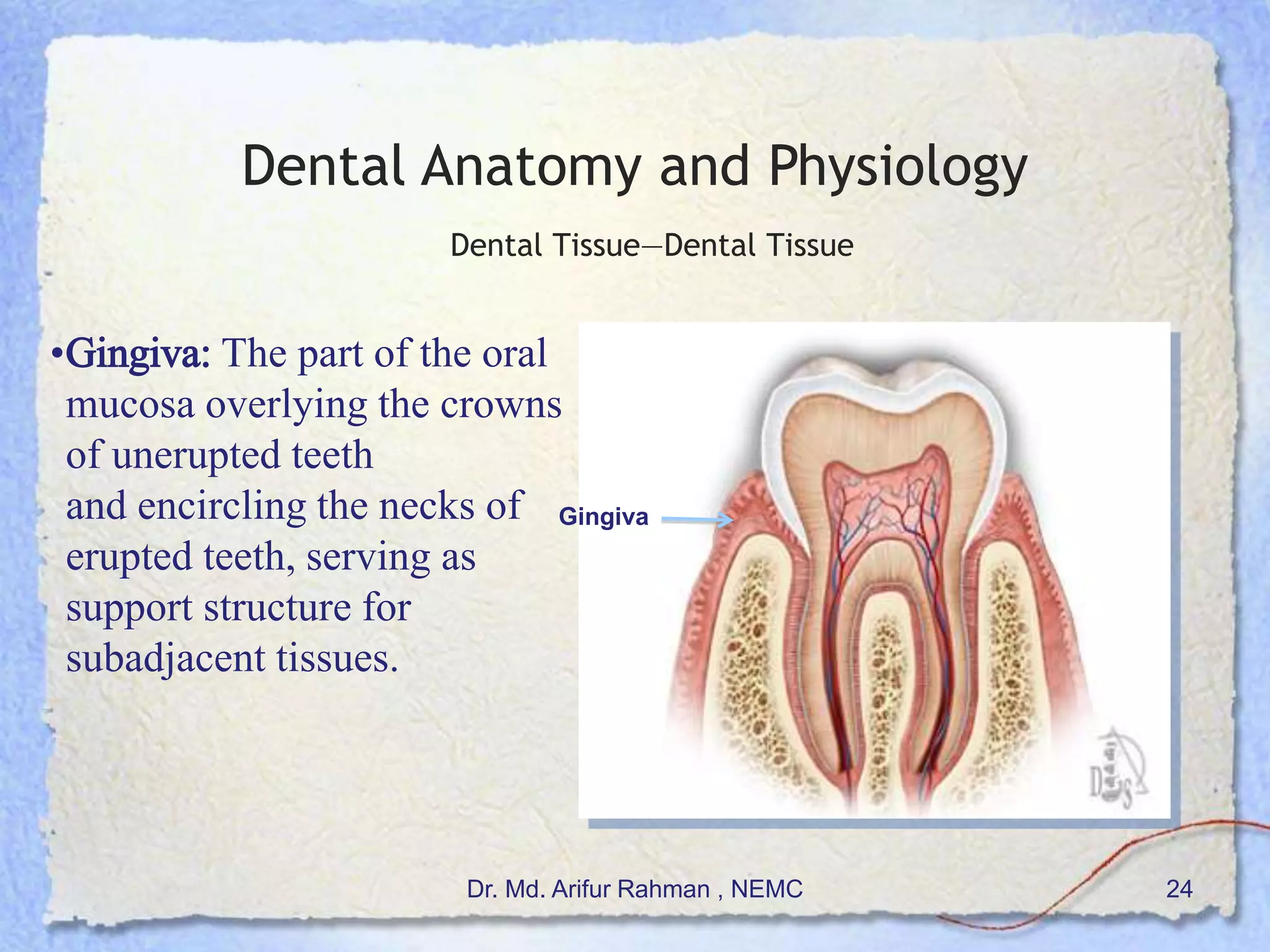 Dental Anatomy and Physiology

Dental Tissue—Dental Tissue

•Gingiva: The part of the oral mucosa overlying the crowns of unerupted teeth
and encircling the necks of erupted teeth, serving as support structure for subadjacent tissues.

Gingiva

Dr. Md. Arifur Rahman , NEMC

24